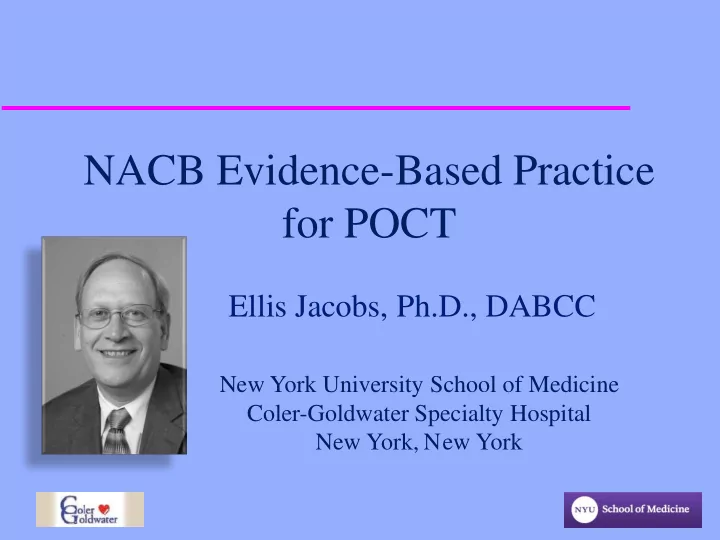 NACB Evidence-Based Practice for POCT

Ellis Jacobs, Ph.D., DABCC

New York University School of Medicine
Coler-Goldwater Specialty Hospital
New York, New York

Coler Goldwater

NYU School of Medicine